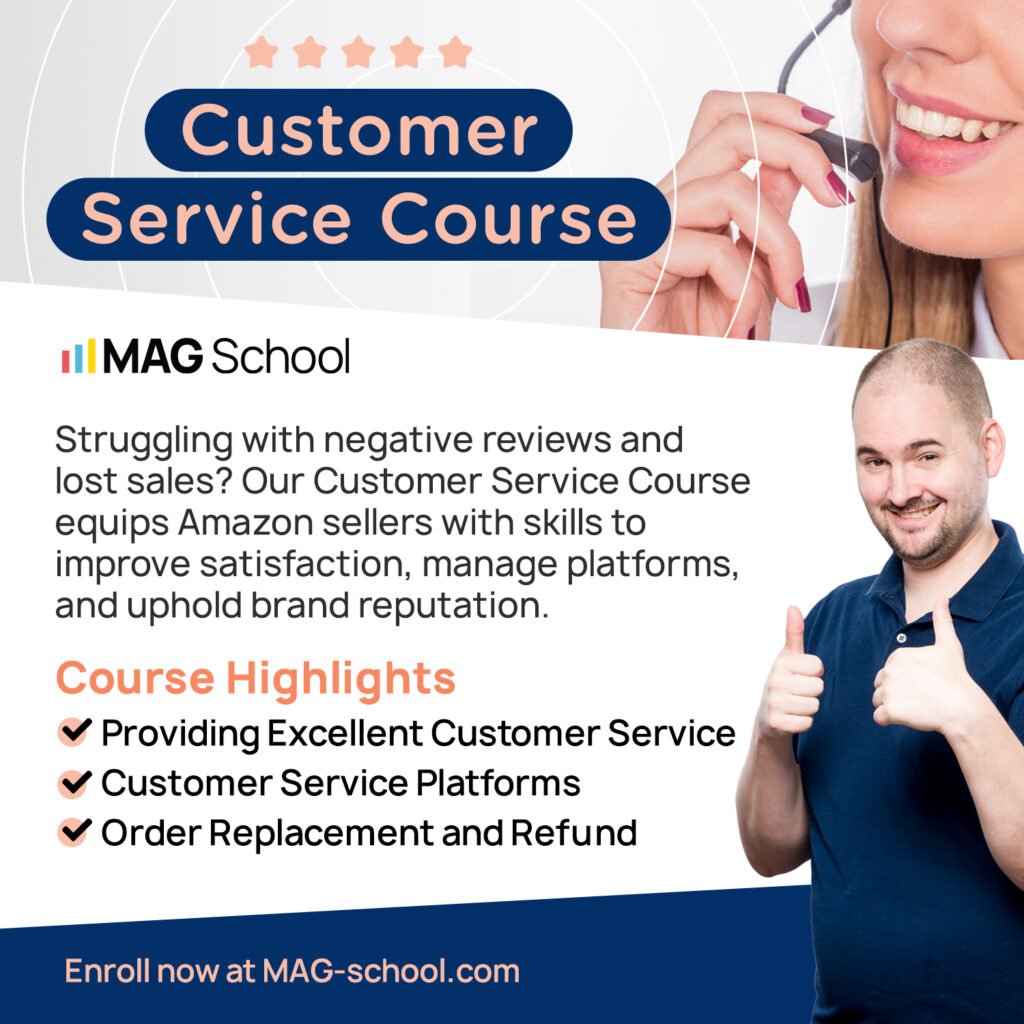 Customer Service Course

MAG School

Struggling with negative reviews and lost sales? Our Customer Service Course equips Amazon sellers with skills to improve satisfaction, manage platforms, and uphold brand reputation.

Course Highlights

Providing Excellent Customer Service

Customer Service Platforms

Order Replacement and Refund

Enroll now at MAG-school.com